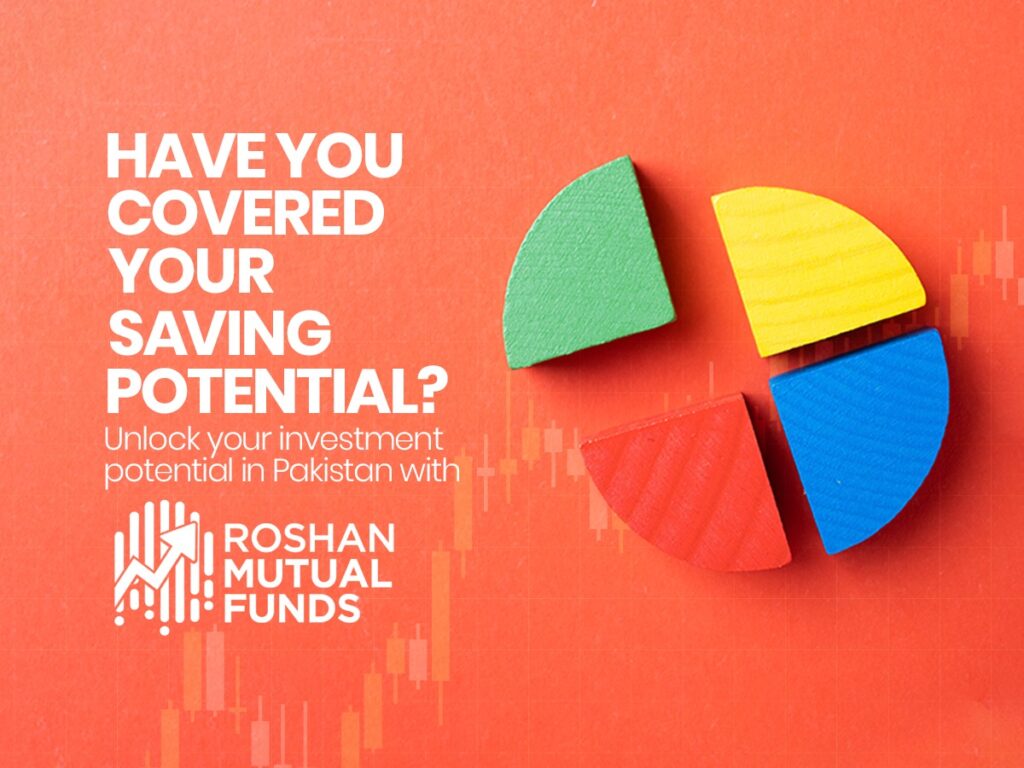 HAVE YOU COVERED YOUR SAVING POTENTIAL?

Unlock your investment potential in Pakistan with

ROSHAN MUTUAL FUNDS